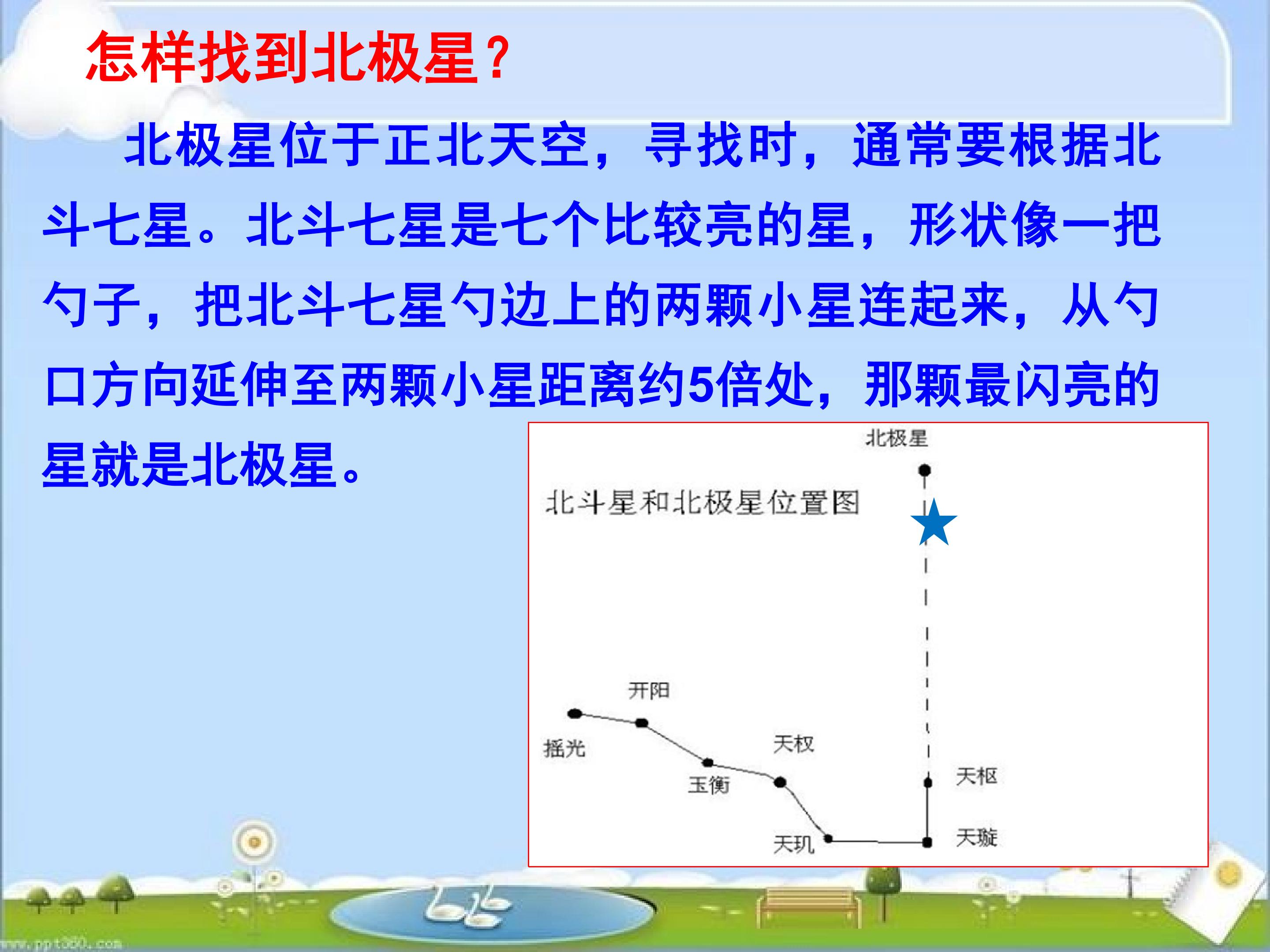 怎样找到北极星?

北极星位于正北天空，寻找时，通常要根据北斗七星。北斗七星是七个比较亮的星，形状像一把勺子，把北斗七星勺边上的两颗小星连起来，从勺口方向延伸至两颗小星距离约5倍处，那颗最闪亮的星就是北极星。

北极星

北斗星和北极星位置图

开阳
摇光
天权
玉衡
天枢
天玑
天璇

www.ppt360.com